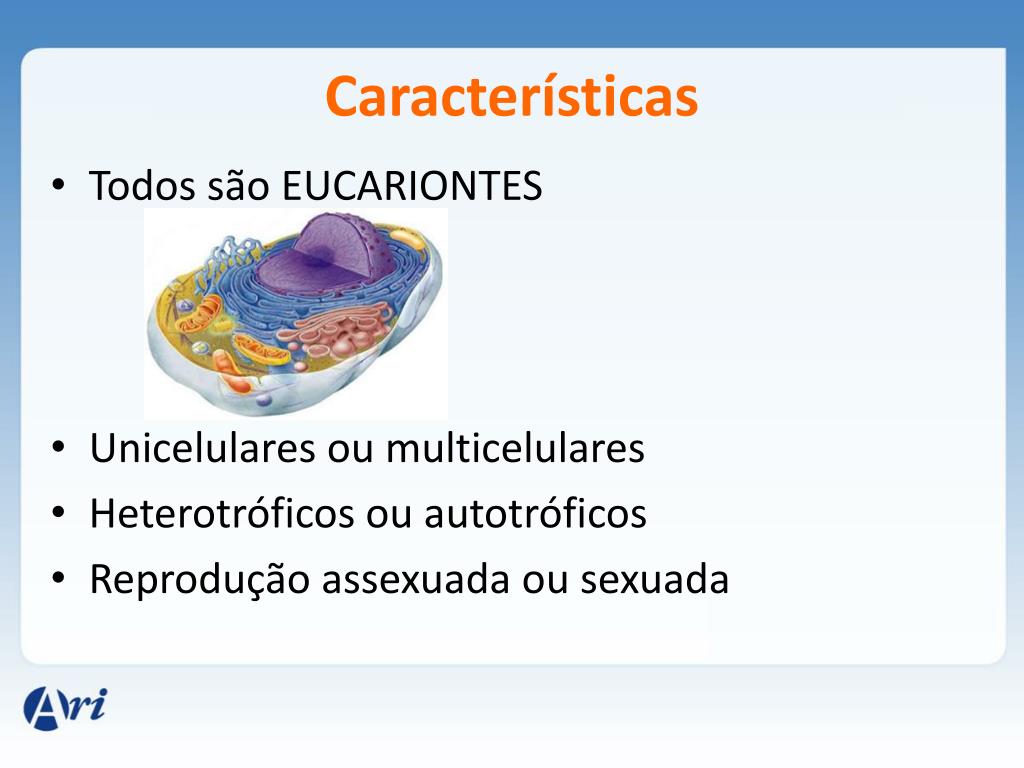 Características

• Todos são EUCARIONTES

• Unicelulares ou multicelulares
• Heterotróficos ou autotróficos
• Reprodução assexuada ou sexuada

Ari